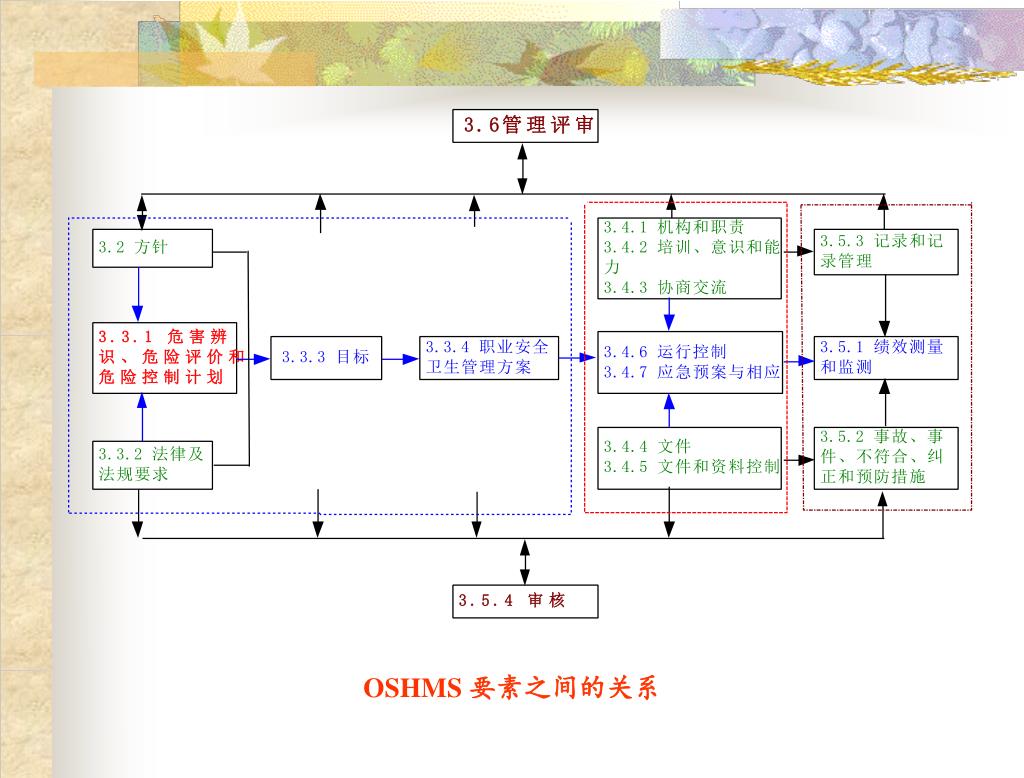 3.6管理评审

3.2 方针

3.3.1 危害辨识、危险评价和危险控制计划

3.3.2 法律及法规要求

3.3.3 目标

3.3.4 职业安全卫生管理方案

3.4.1 机构和职责
3.4.2 培训、意识和能力
3.4.3 协商交流

3.4.6 运行控制
3.4.7 应急预案与相应

3.4.4 文件
3.4.5 文件和资料控制

3.5.3 记录和记录管理

3.5.1 绩效测量和监测

3.5.2 事故、事件、不符合、纠正和预防措施

3.5.4 审核

OSHMS 要素之间的关系